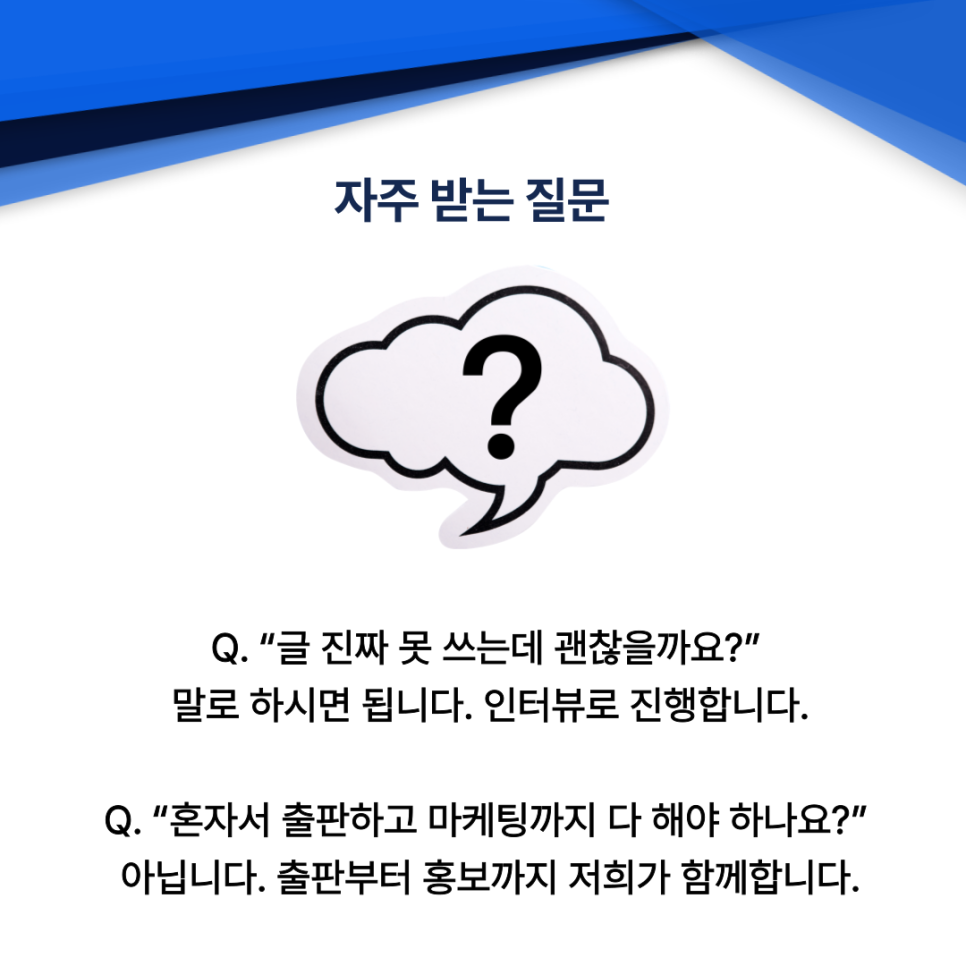 자주 받는 질문

?

Q. “글 진짜 못 쓰는데 괜찮을까요?”
말로 하시면 됩니다. 인터뷰로 진행합니다.

Q. “혼자서 출판하고 마케팅까지 다 해야 하나요?”
아닙니다. 출판부터 홍보까지 저희가 함께합니다.